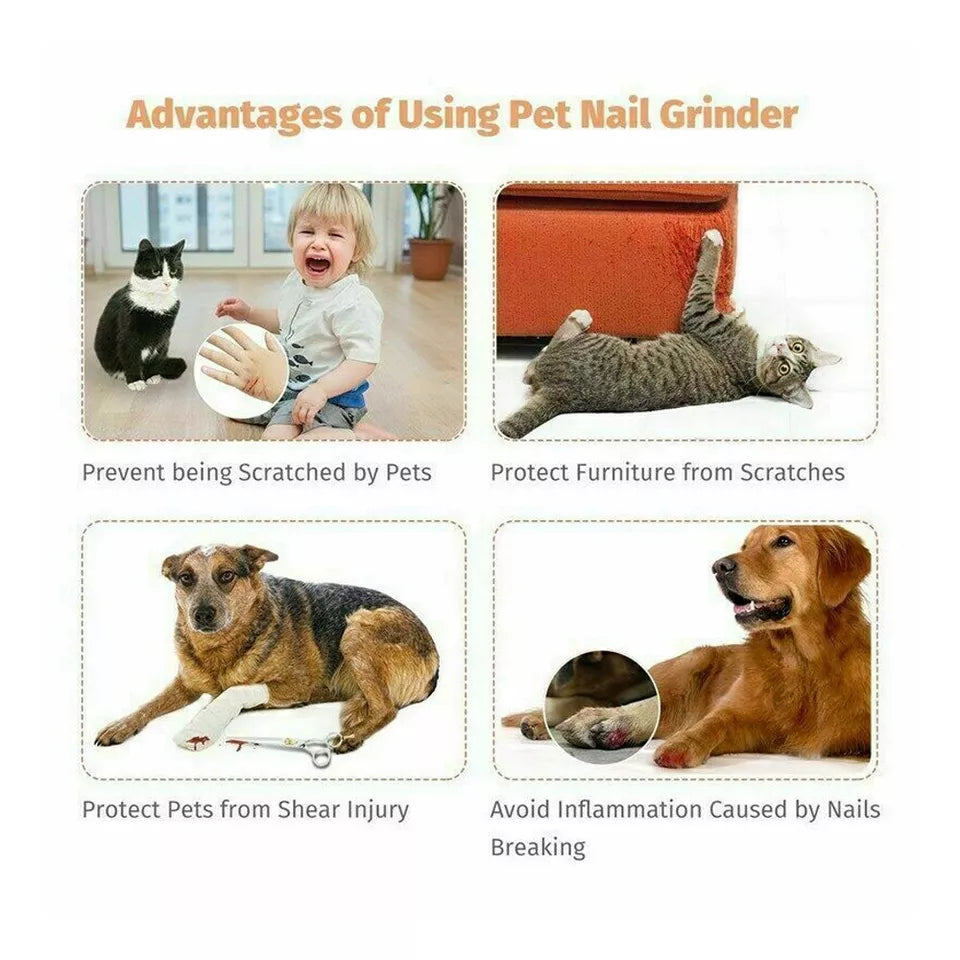 Advantages of Using Pet Nail Grinder

Prevent being Scratched by Pets

Protect Furniture from Scratches

Protect Pets from Shear Injury

Avoid Inflammation Caused by Nails Breaking